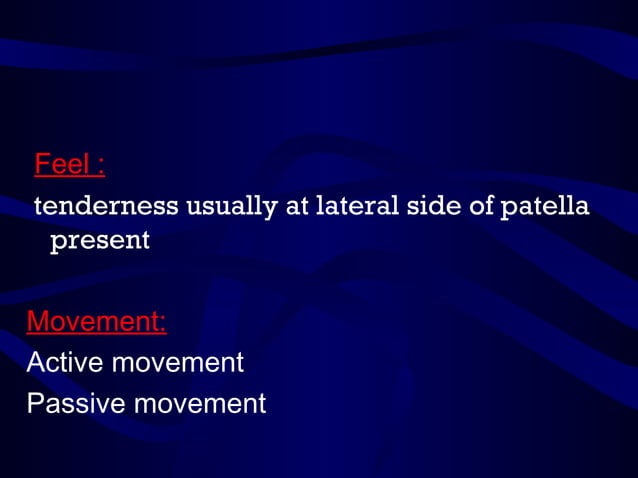 Feel :

tenderness usually at lateral side of patella present

Movement:

Active movement

Passive movement